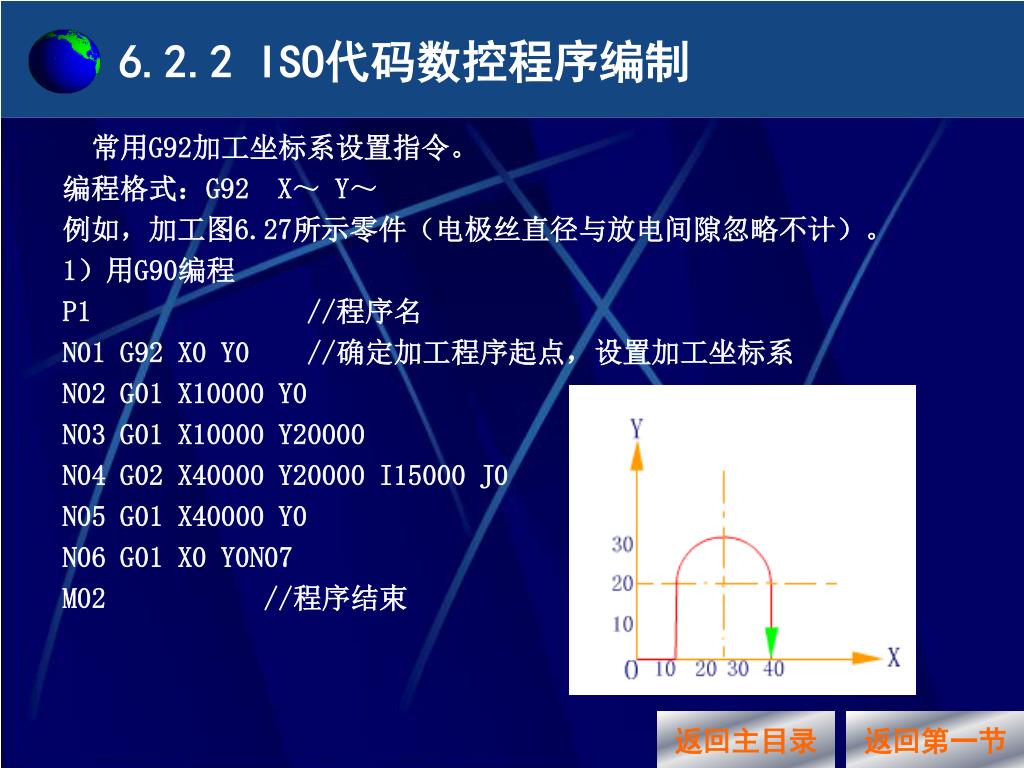 6.2.2 ISO代码数控程序编制

常用G92加工坐标系设置指令。

编程格式：G92 X～ Y～

例如，加工图6.27所示零件（电极丝直径与放电间隙忽略不计）。

1）用G90编程

P1 //程序名

N01 G92 X0 Y0 //确定加工程序起点，设置加工坐标系

N02 G01 X10000 Y0

N03 G01 X10000 Y20000

N04 G02 X40000 Y20000 I15000 J0

N05 G01 X40000 Y0

N06 G01 X0 Y0N07

M02 //程序结束

Y
30
20
10
0 10 20 30 40 X

返回主目录

返回第一节